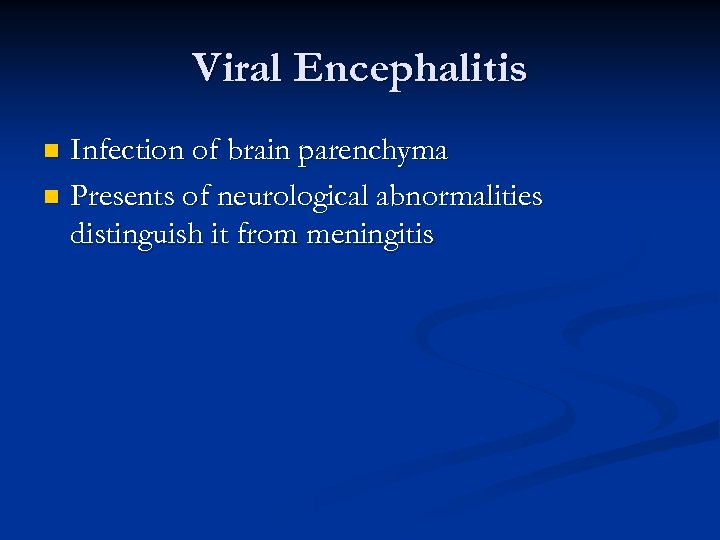 Viral Encephalitis

- Infection of brain parenchyma
- Presents of neurological abnormalities distinguish it from meningitis